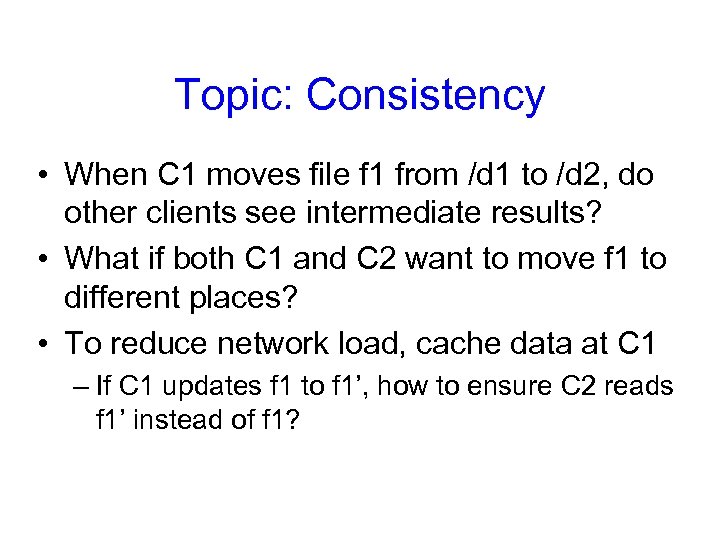 Topic: Consistency

• When C1 moves file f1 from /d1 to /d2, do other clients see intermediate results?

• What if both C1 and C2 want to move f1 to different places?

• To reduce network load, cache data at C1

– If C1 updates f1 to f1’, how to ensure C2 reads f1’ instead of f1?